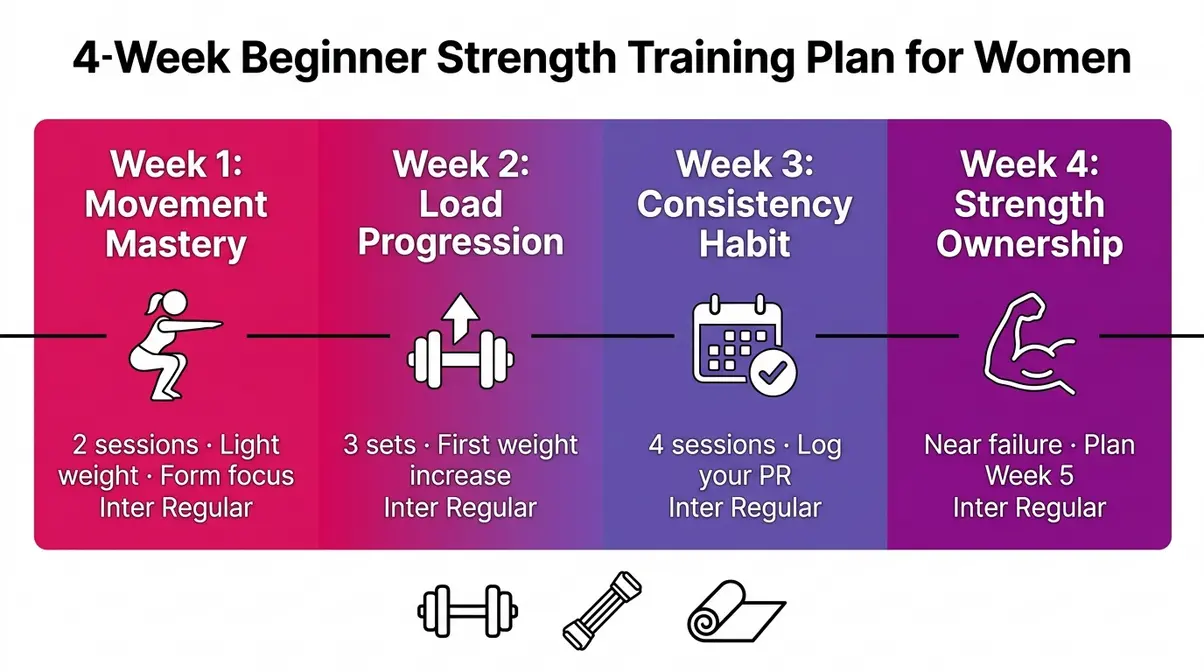 4-Week Beginner Strength Training Plan for Women

Week 1: Movement Mastery

2 sessions · Light weight · Form focus Inter Regular

Week 2: Load Progression

3 sets · First weight increase Inter Regular

Week 3: Consistency Habit

4 sessions · Log your PR Inter Regular

Week 4: Strength Ownership

Near failure · Plan Week 5 Inter Regular